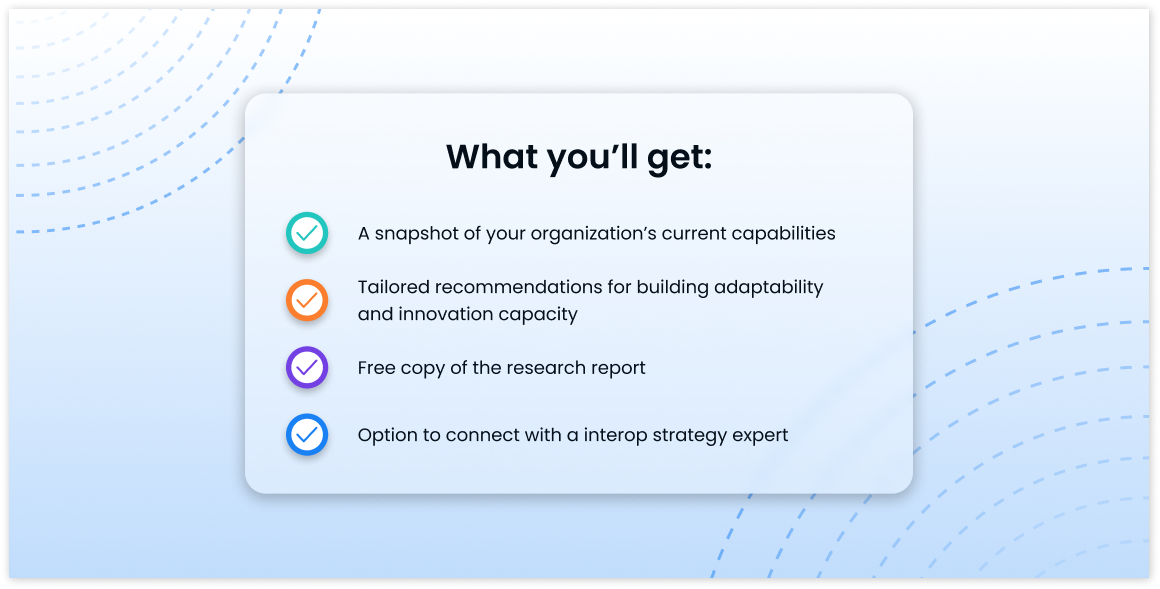 What you’ll get:

A snapshot of your organization’s current capabilities

Tailored recommendations for building adaptability and innovation capacity

Free copy of the research report

Option to connect with a interop strategy expert